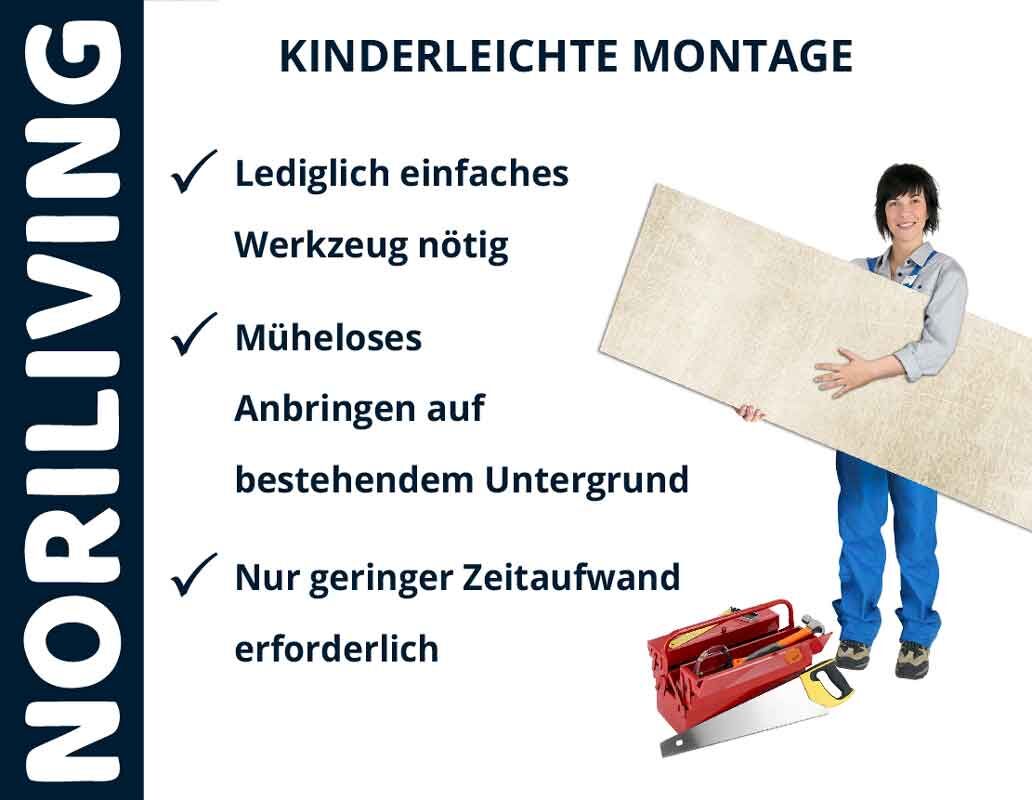 NORILIVING

KINDERLEICHTE MONTAGE

✓ Lediglich einfaches Werkzeug nötig

✓ Müheloses Anbringen auf bestehendem Untergrund

✓ Nur geringer Zeitaufwand erforderlich